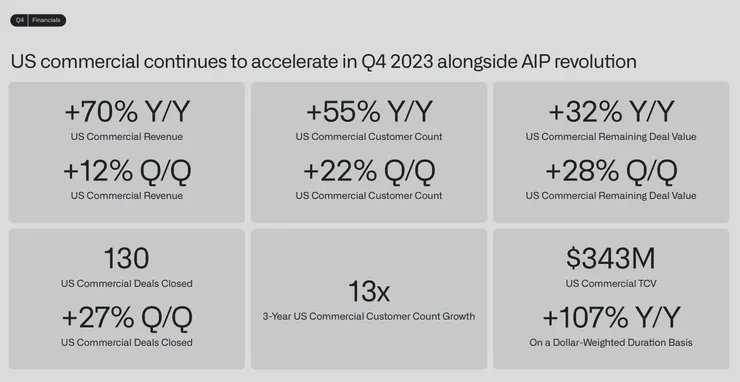 Q4 | Financials

US commercial continues to accelerate in Q4 2023 alongside AIP revolution

+70% Y/Y
US Commercial Revenue

+12% Q/Q
US Commercial Revenue

+55% Y/Y
US Commercial Customer Count

+22% Q/Q
US Commercial Customer Count

+32% Y/Y
US Commercial Remaining Deal Value

+28% Q/Q
US Commercial Remaining Deal Value

130
US Commercial Deals Closed

+27% Q/Q
US Commercial Deals Closed

13x
3-Year US Commercial Customer Count Growth

$343M
US Commercial TCV

+107% Y/Y
On a Dollar-Weighted Duration Basis